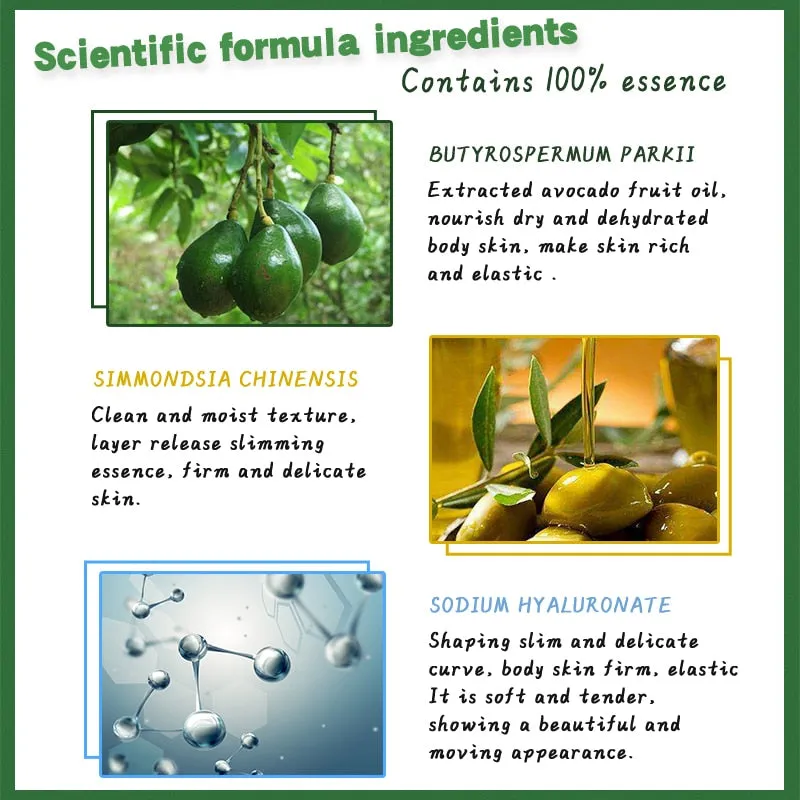 Scientific formula ingredients

Contains 100% essence

BUTYROSPERMUM PARKII

Extracted avocado fruit oil, nourish dry and dehydrated body skin, make skin rich and elastic .

SIMMONDSIA CHINENSIS

Clean and moist texture, layer release slimming essence, firm and delicate skin.

SODIUM HYALURONATE

Shaping slim and delicate curve, body skin firm, elastic It is soft and tender, showing a beautiful and moving appearance.